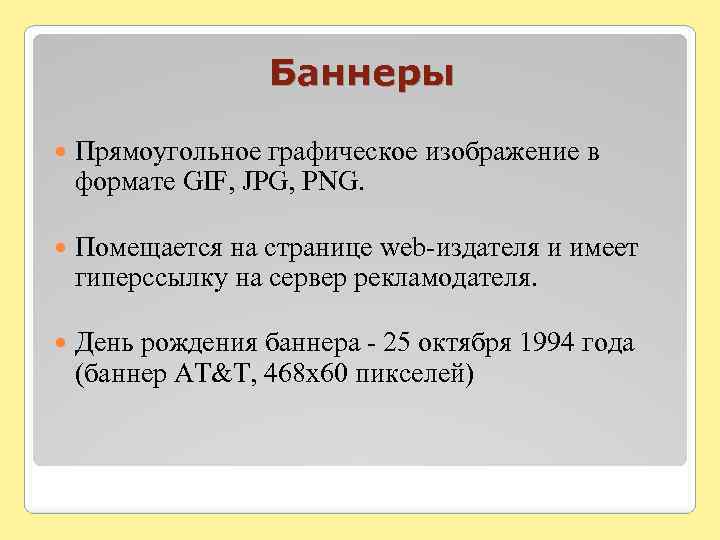 Баннеры

Прямоугольное графическое изображение в формате GIF, JPG, PNG.

Помещается на странице web-издателя и имеет гиперссылку на сервер рекламодателя.

День рождения баннера - 25 октября 1994 года (баннер AT&T, 468x60 пикселей)